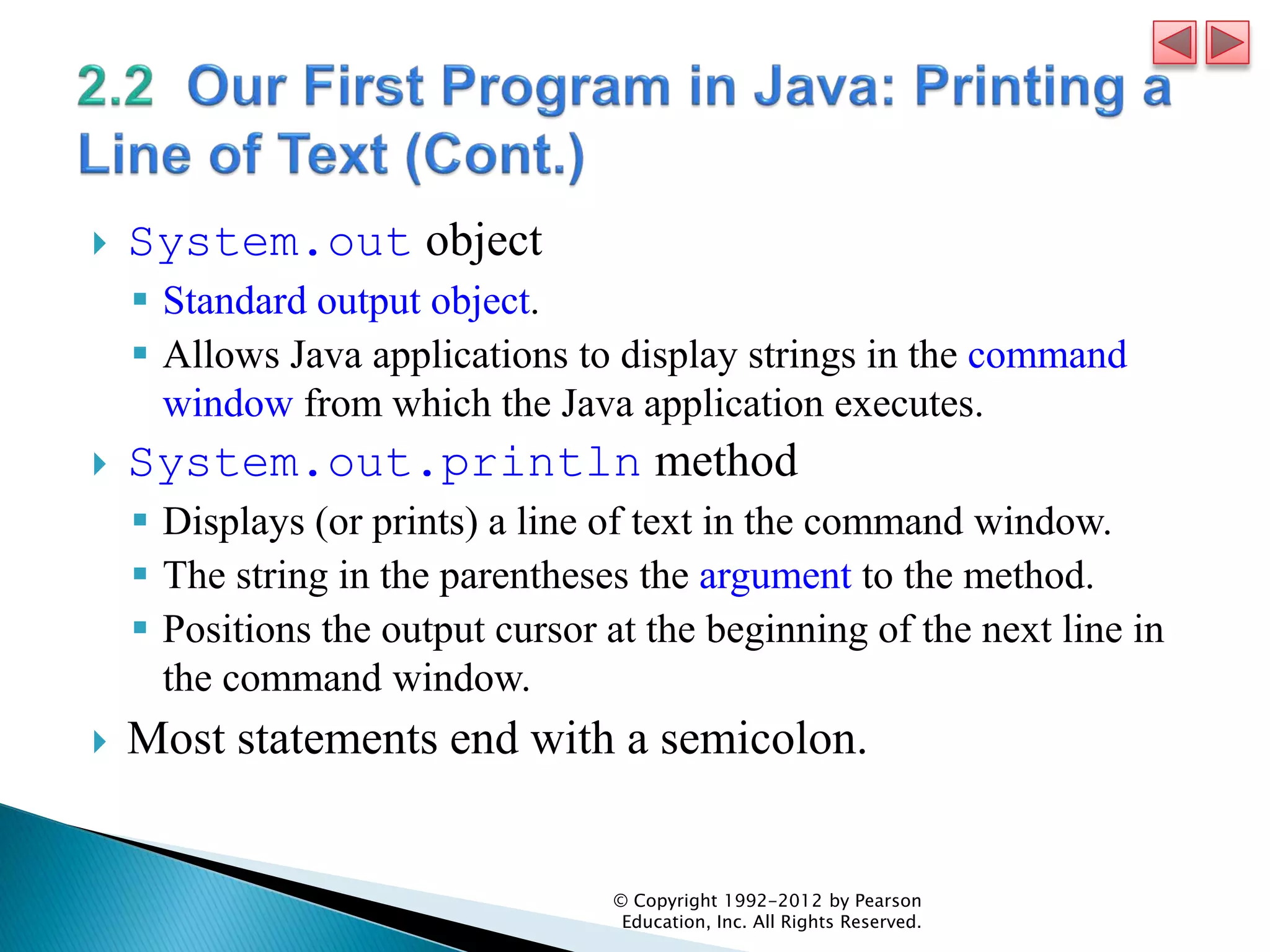 2.2 Our First Program in Java: Printing a Line of Text (Cont.)

System.out object
Standard output object.
Allows Java applications to display strings in the command window from which the Java application executes.

System.out.println method
Displays (or prints) a line of text in the command window.
The string in the parentheses the argument to the method.
Positions the output cursor at the beginning of the next line in the command window.

Most statements end with a semicolon.

© Copyright 1992-2012 by Pearson Education, Inc. All Rights Reserved.